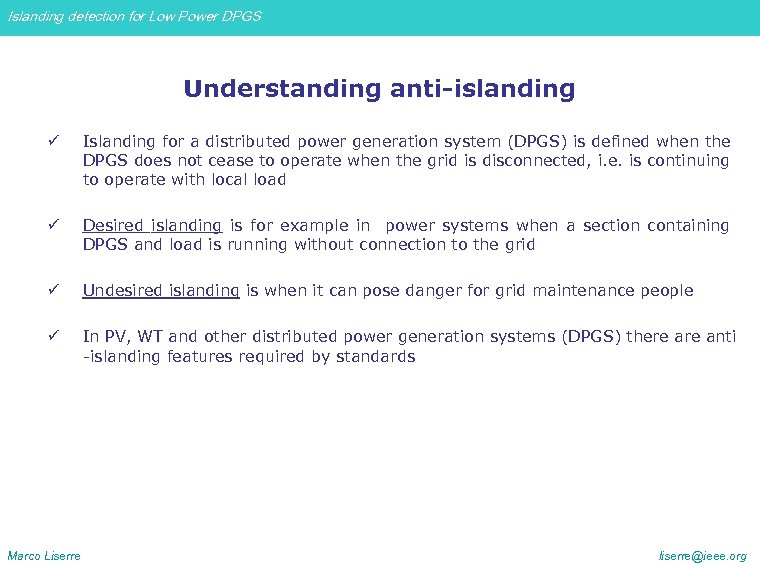 Islanding detection for Low Power DPGS

Understanding anti-islanding

✓ Islanding for a distributed power generation system (DPGS) is defined when the DPGS does not cease to operate when the grid is disconnected, i.e. is continuing to operate with local load

✓ Desired islanding is for example in power systems when a section containing DPGS and load is running without connection to the grid

✓ Undesired islanding is when it can pose danger for grid maintenance people

✓ In PV, WT and other distributed power generation systems (DPGS) there are anti -islanding features required by standards

Marco Liserre

liserre@ieee.org